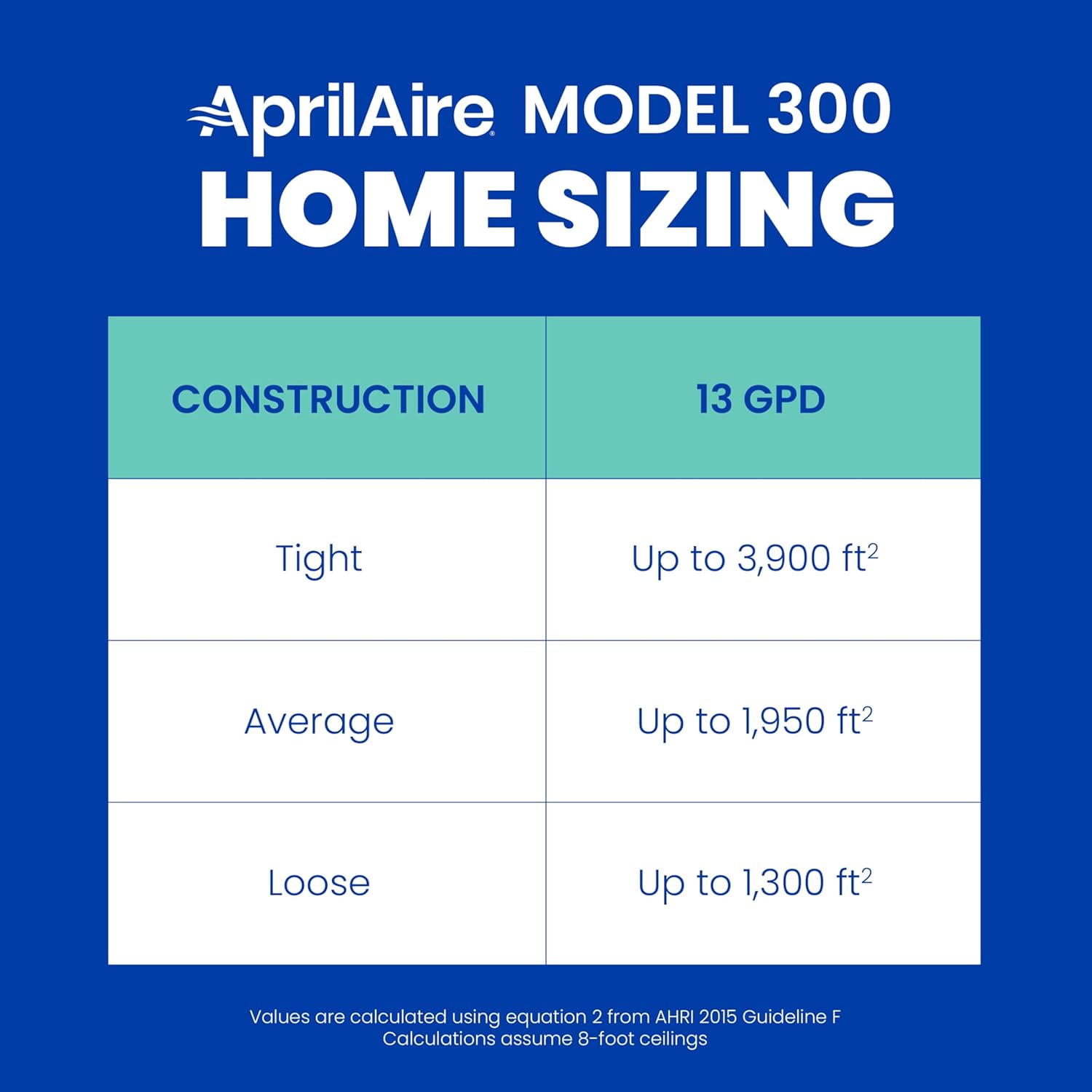 AprilAire® MODEL 300
HOME SIZING

| CONSTRUCTION | 13 GPD |
|---|---|
| Tight | Up to 3,900 ft$^2$ |
| Average | Up to 1,950 ft$^2$ |
| Loose | Up to 1,300 ft$^2$ |

Values are calculated using equation 2 from AHRI 2015 Guideline F
Calculations assume 8-foot ceilings